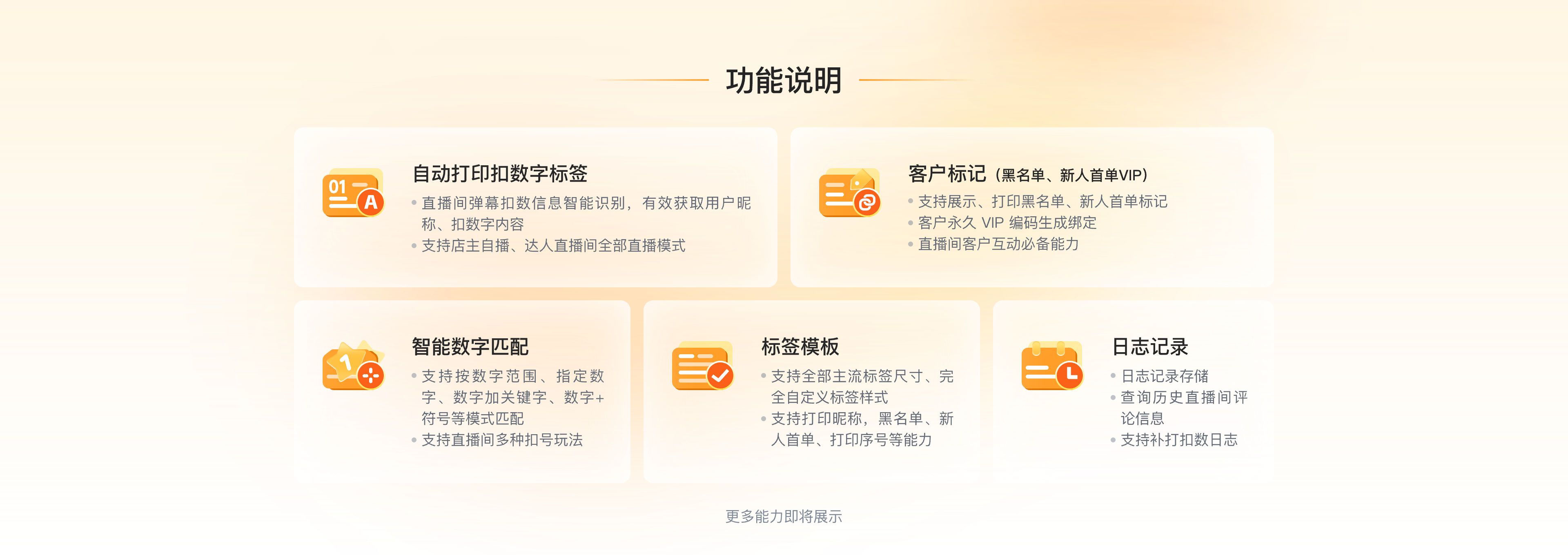 功能说明

01 A

自动打印扣数字标签

• 直播间弹幕扣数信息智能识别，有效获取用户昵称、扣数字内容
• 支持店主自播、达人直播间全部直播模式

客户标记（黑名单、新人首单VIP）

• 支持展示、打印黑名单、新人首单标记
• 客户永久 VIP 编码生成绑定
• 直播间客户互动必备能力

1

智能数字匹配

• 支持按数字范围、指定数字、数字加关键字、数字+符号等模式匹配
• 支持直播间多种扣号玩法

标签模板

• 支持全部主流标签尺寸、完全自定义标签样式
• 支持打印昵称，黑名单、新人首单、打印序号等能力

日志记录

• 日志记录存储
• 查询历史直播间评论信息
• 支持补打扣数日志

更多能力即将展示